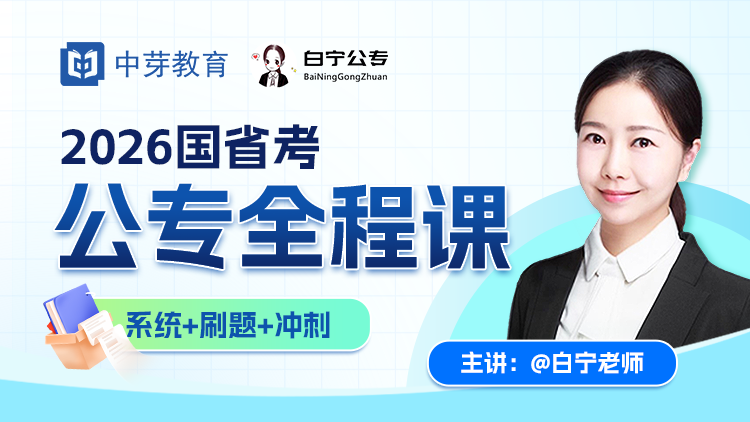 中芽教育

白宁公专
BaiNingGongZhuan

2026国省考

公专全程课

系统+刷题+冲刺

主讲：@白宁老师